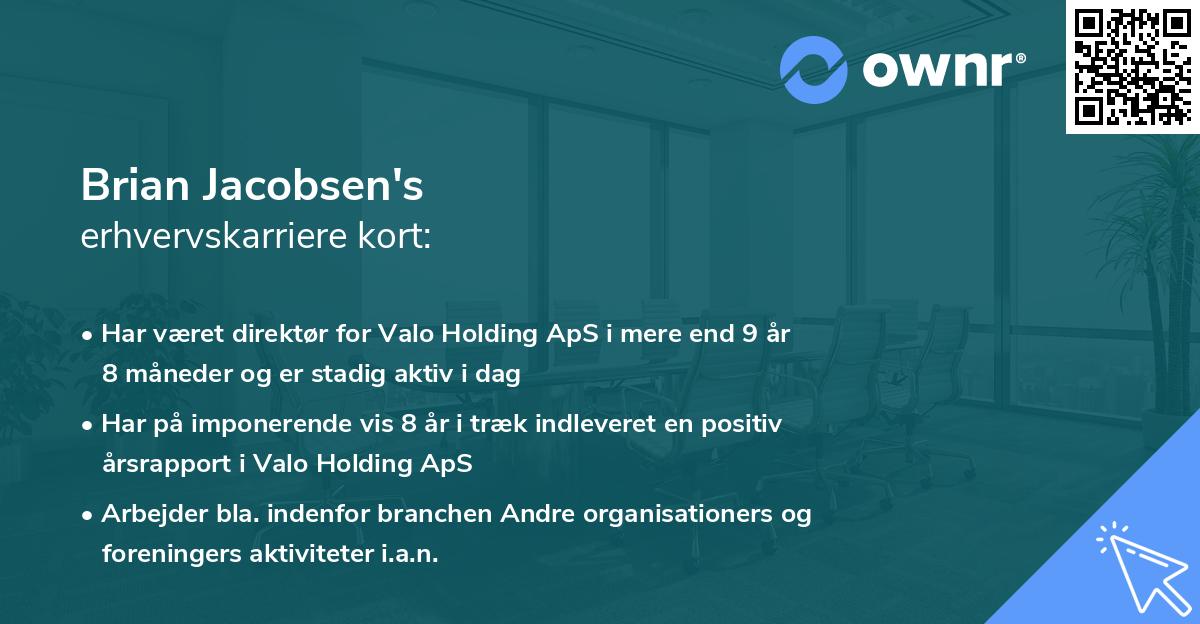 ownr®

Brian Jacobsen's
erhvervskarriere kort:

• Har været direktør for Valo Holding ApS i mere end 9 år 8 måneder og er stadig aktiv i dag
• Har på imponerende vis 8 år i træk indleveret en positiv årsrapport i Valo Holding ApS
• Arbejder bla. indenfor branchen Andre organisationers og foreningers aktiviteter i.a.n.